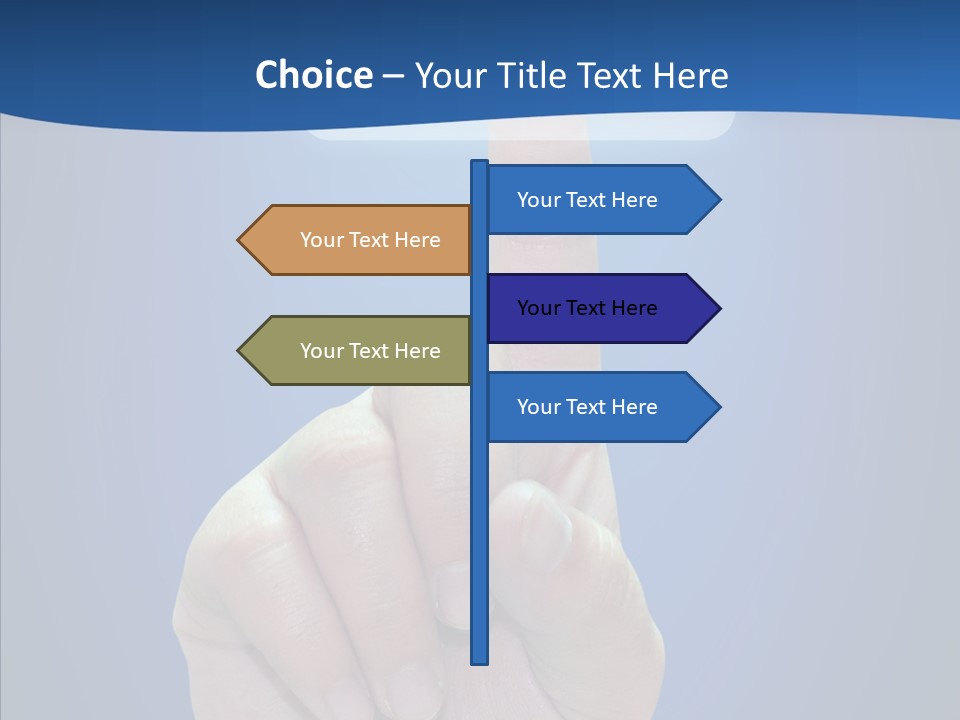 Choice – Your Title Text Here

Your Text Here

Your Text Here

Your Text Here

Your Text Here

Your Text Here